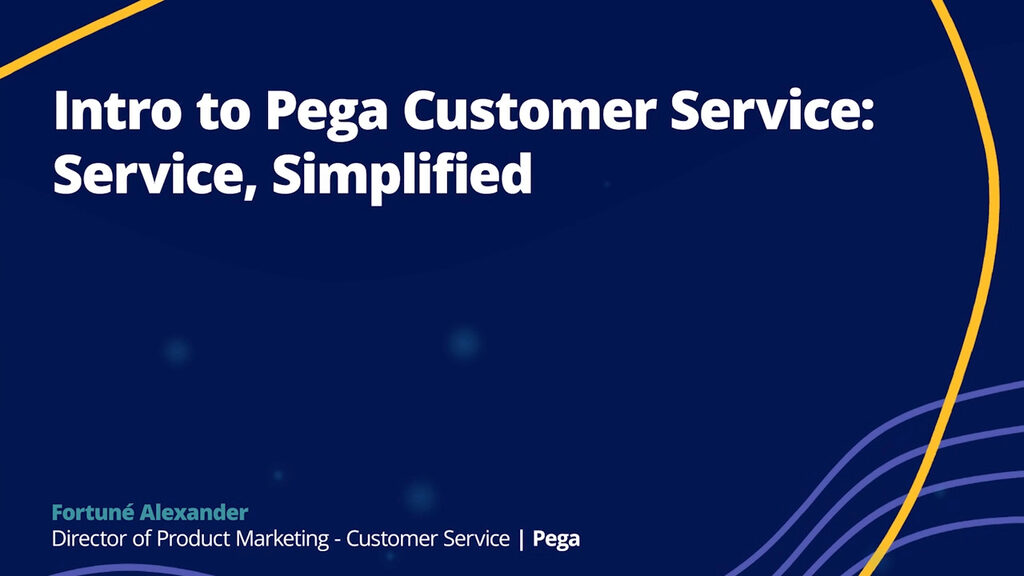 Intro to Pega Customer Service: Service, Simplified

Fortuné Alexander
Director of Product Marketing - Customer Service | Pega